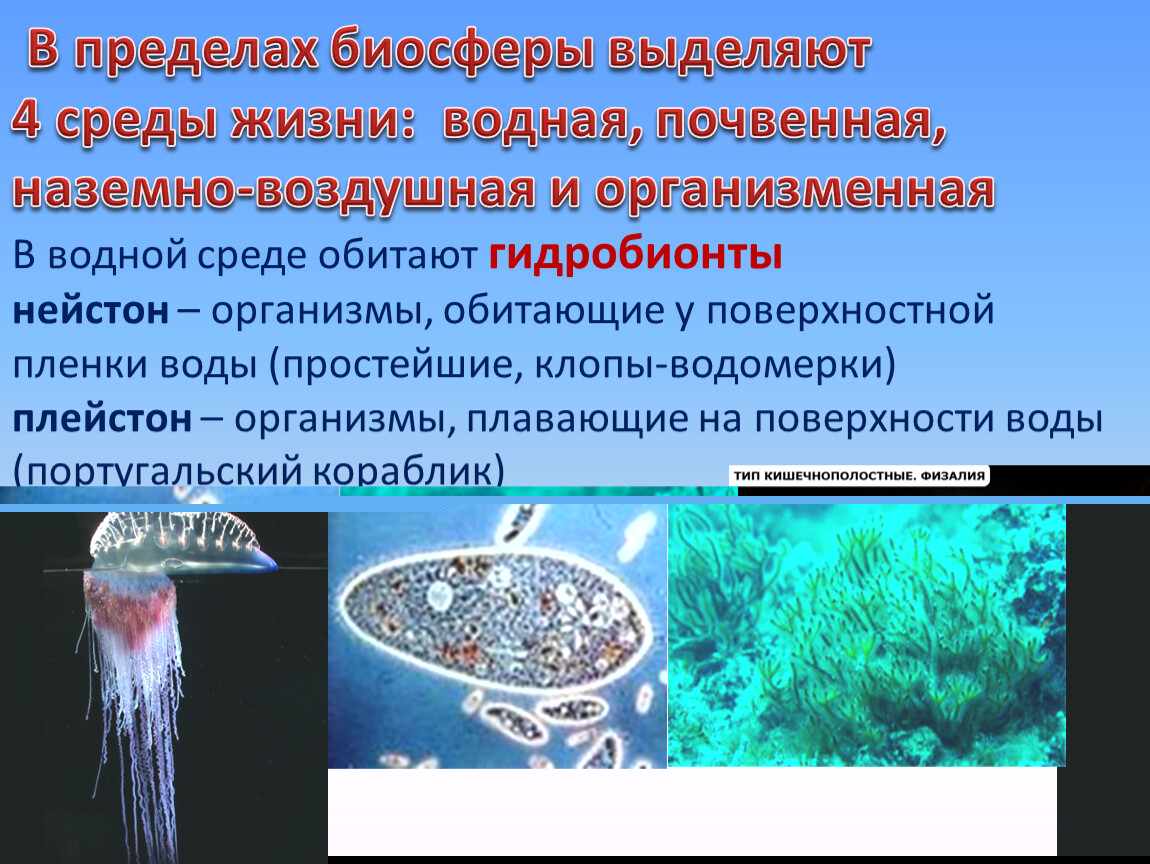 В пределах биосферы выделяют 4 среды жизни: водная, почвенная, наземно-воздушная и организменная

В водной среде обитают гидробионты

нейстон – организмы, обитающие у поверхностной пленки воды (простейшие, клопы-водомерки)

плейстон – организмы, плавающие на поверхности воды (португальский кораблик)

ТИП КИШЕЧНОПОЛОСТНЫЕ. ФИЗАЛИЯ